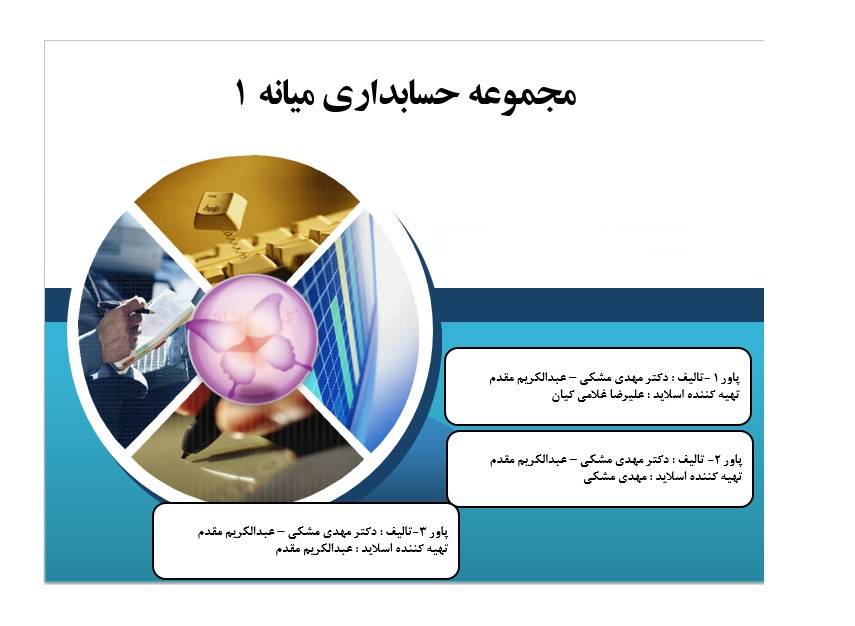 مجموعه حسابداری میانه ۱

پاور ۱ -تالیف : دکتر مهدی مشکی – عبدالکریم مقدم
تهیه کننده اسلاید : علیرضا غلامی کیان

پاور ۲- تالیف : دکتر مهدی مشکی – عبدالکریم مقدم
تهیه کننده اسلاید : مهدی مشکی

پاور ۳-تالیف : دکتر مهدی مشکی – عبدالکریم مقدم
تهیه کننده اسلاید : عبدالکریم مقدم